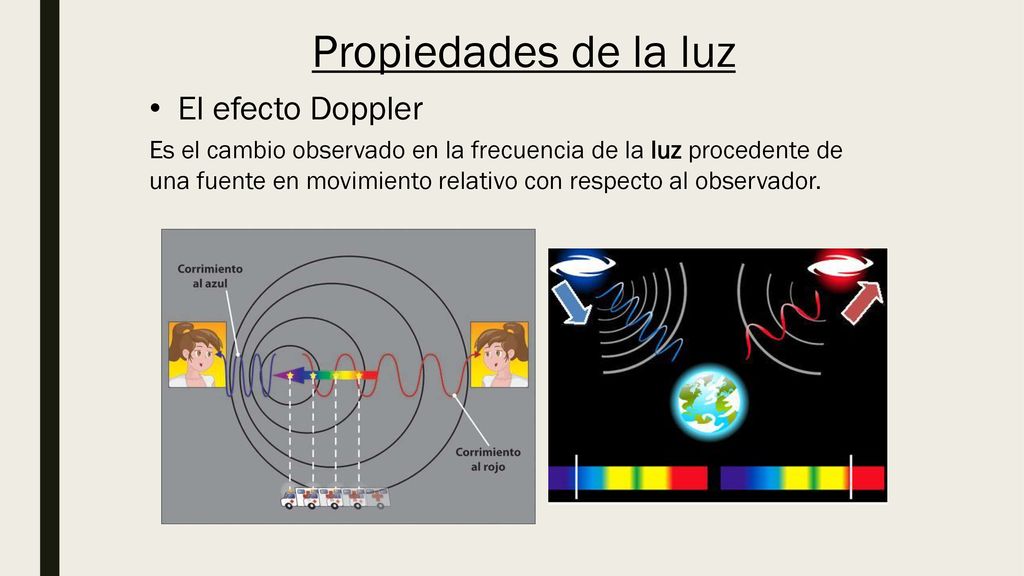 Propiedades de la luz

• El efecto Doppler

Es el cambio observado en la frecuencia de la luz procedente de una fuente en movimiento relativo con respecto al observador.

Corrimiento al azul

Corrimiento al rojo